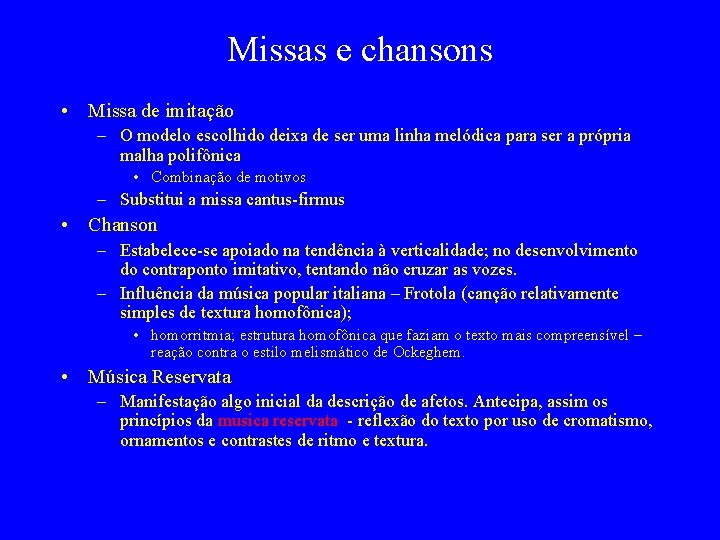 Missas e chansons

• Missa de imitação
  – O modelo escolhido deixa de ser uma linha melódica para ser a própria malha polifônica
    • Combinação de motivos
  – Substitui a missa cantus-firmus
• Chanson
  – Estabelece-se apoiado na tendência à verticalidade; no desenvolvimento do contraponto imitativo, tentando não cruzar as vozes.
  – Influência da música popular italiana – Frotola (canção relativamente simples de textura homofônica);
    • homorritmia; estrutura homofônica que faziam o texto mais compreensível – reação contra o estilo melismático de Ockeghem.
• Música Reservata
  – Manifestação algo inicial da descrição de afetos. Antecipa, assim os princípios da musica reservata - reflexão do texto por uso de cromatismo, ornamentos e contrastes de ritmo e textura.